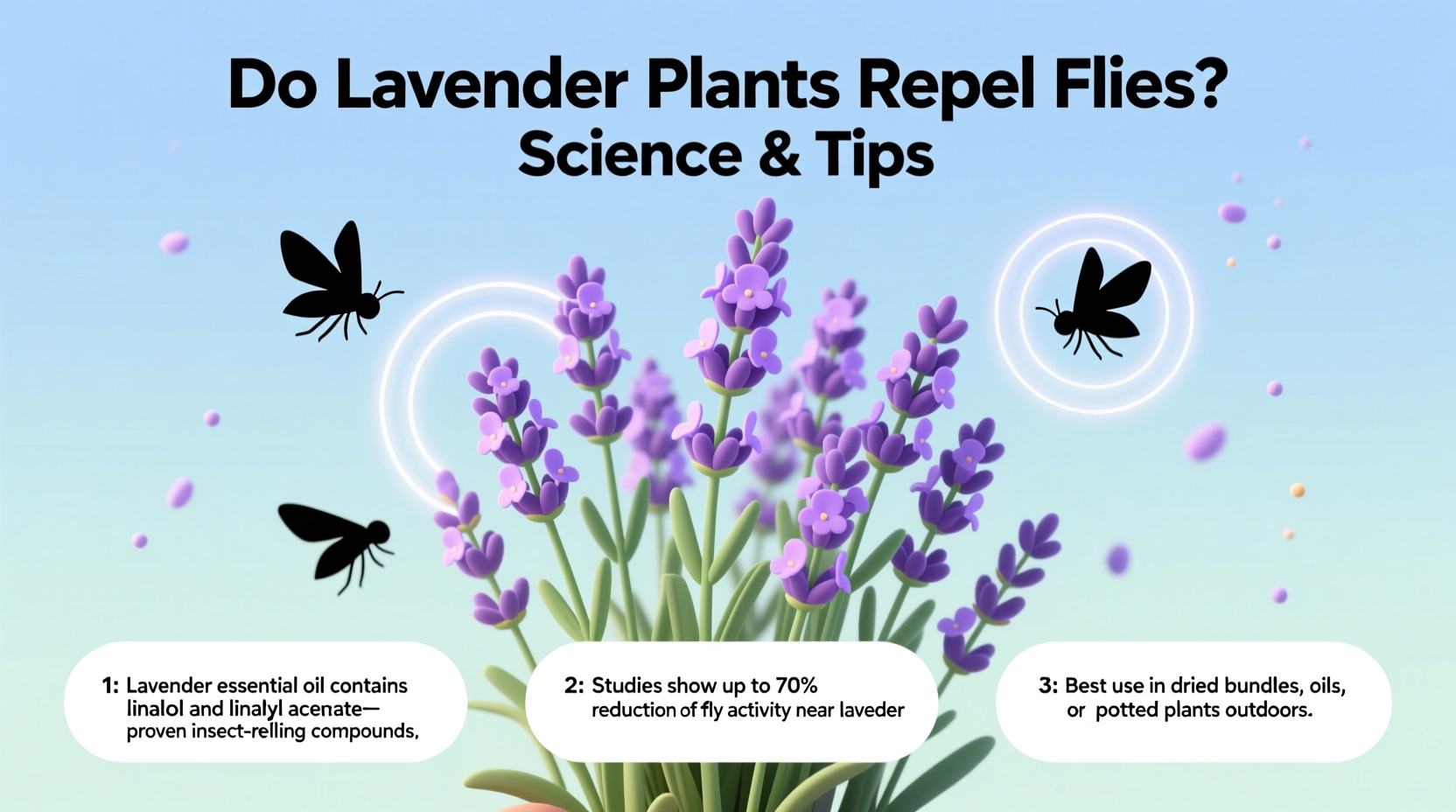 Do Lavender Plants Repel Flies? Science & Tips

1: Lavender essential oil contains linalol and linalyl acenate— proven insect-relling compounds,

2: Studies show up to 70% reduction of fly activity near laveder

3: Best use in dried bundles, oils, or potted plants outdoors.